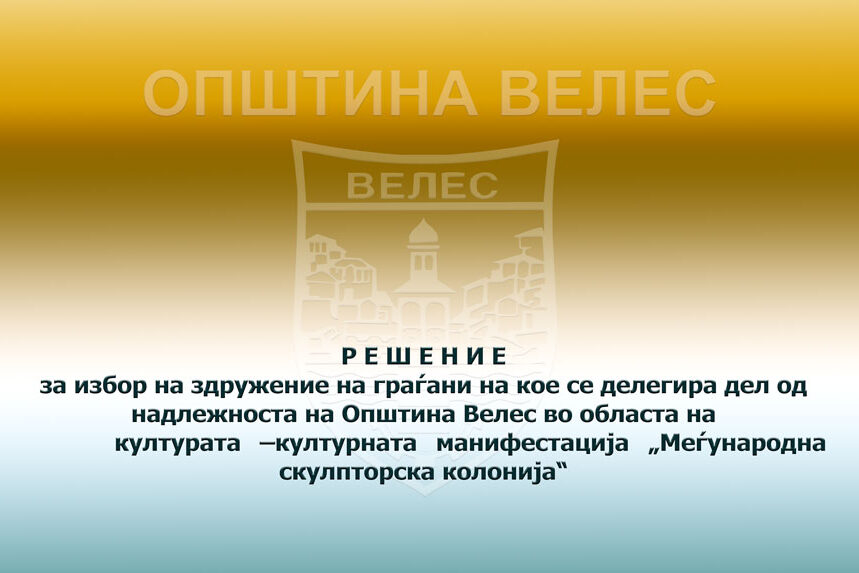 ОПШТИНА ВЕЛЕС

ВЕЛЕС

Р Е Ш Е Н И Е
за избор на здружение на граѓани на кое се делегира дел од надлежноста на Општина Велес во областа на културата –културната манифестација „Меѓународна скулпторска колонија“